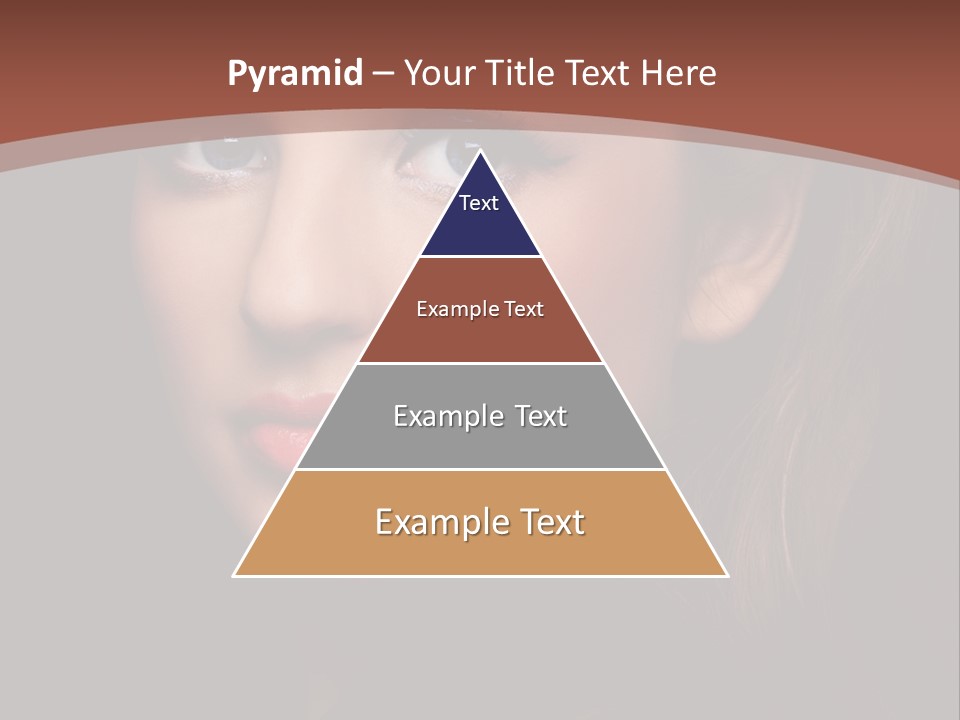 Pyramid – Your Title Text Here

Text

Example Text

Example Text

Example Text